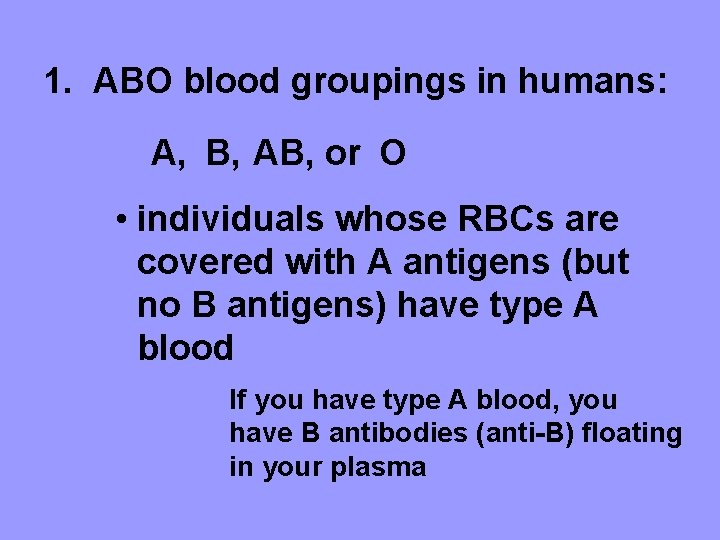 1. ABO blood groupings in humans:

A, B, AB, or O

• individuals whose RBCs are covered with A antigens (but no B antigens) have type A blood

If you have type A blood, you have B antibodies (anti-B) floating in your plasma